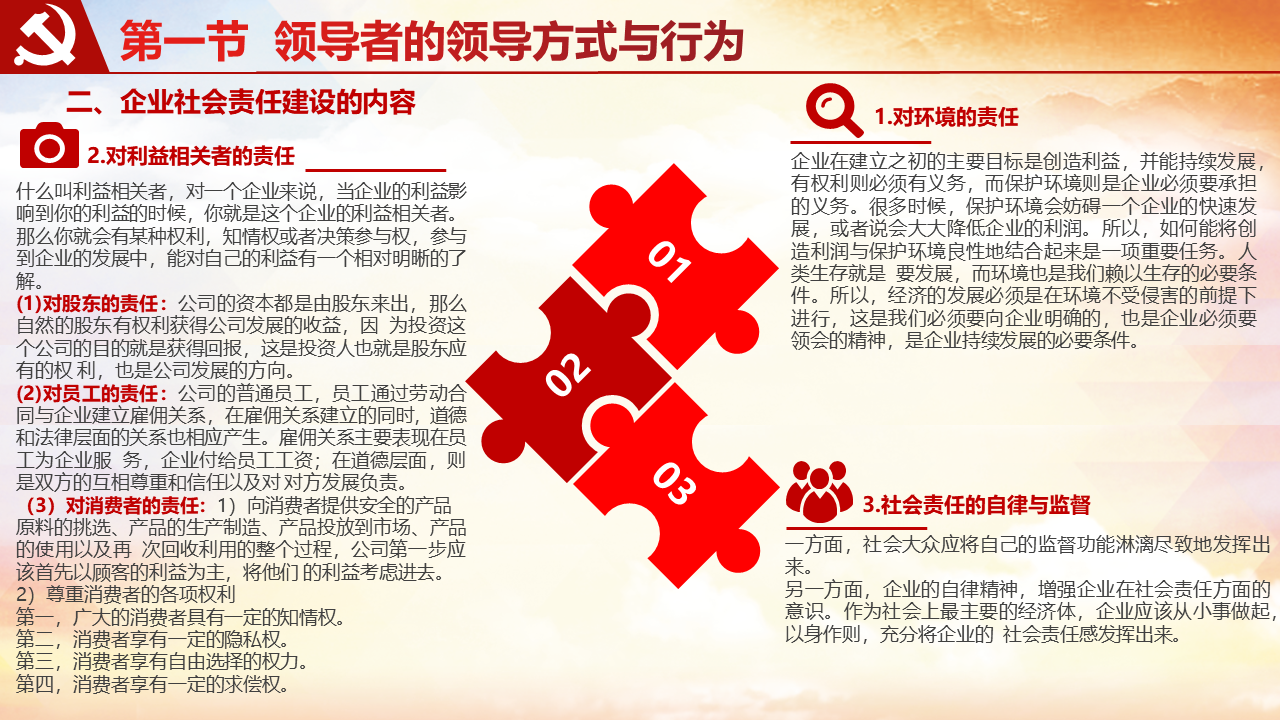 第一节 领导者的领导方式与行为

二、企业社会责任建设的内容

2.对利益相关者的责任

什么叫利益相关者，对一个企业来说，当企业的利益影响到你的利益的时候，你就是这个企业的利益相关者。那么你就会有某种权利，知情权或者决策参与权，参与到企业的发展中，能对自己的利益有一个相对明晰的了解。
(1)对股东的责任：公司的资本都是由股东来出，那么自然的股东有权利获得公司发展的收益，因 为投资这个公司的目的就是获得回报，这是投资人也就是股东应有的权 利，也是公司发展的方向。
(2)对员工的责任：公司的普通员工，员工通过劳动合同与企业建立雇佣关系，在雇佣关系建立的同时，道德和法律层面的关系也相应产生。雇佣关系主要表现在员工为企业服 务，企业付给员工工资；在道德层面，则是双方的互相尊重和信任以及对 对方发展负责。
（3）对消费者的责任：1）向消费者提供安全的产品原料的挑选、产品的生产制造、产品投放到市场、产品的使用以及再 次回收利用的整个过程，公司第一步应该首先以顾客的利益为主，将他们 的利益考虑进去。
2）尊重消费者的各项权利
第一，广大的消费者具有一定的知情权。
第二，消费者享有一定的隐私权。
第三，消费者享有自由选择的权力。
第四，消费者享有一定的求偿权。

01
02
03

1.对环境的责任

企业在建立之初的主要目标是创造利益，并能持续发展，有权利则必须有义务，而保护环境则是企业必须要承担的义务。很多时候，保护环境会妨碍一个企业的快速发展，或者说会大大降低企业的利润。所以，如何能将创造利润与保护环境良性地结合起来是一项重要任务。人类生存就是 要发展，而环境也是我们赖以生存的必要条件。所以，经济的发展必须是在环境不受侵害的前提下进行，这是我们必须要向企业明确的，也是企业必须要领会的精神，是企业持续发展的必要条件。

3.社会责任的自律与监督

一方面，社会大众应将自己的监督功能淋漓尽致地发挥出来。
另一方面，企业的自律精神，增强企业在社会责任方面的意识。作为社会上最主要的经济体，企业应该从小事做起，以身作则，充分将企业的 社会责任感发挥出来。